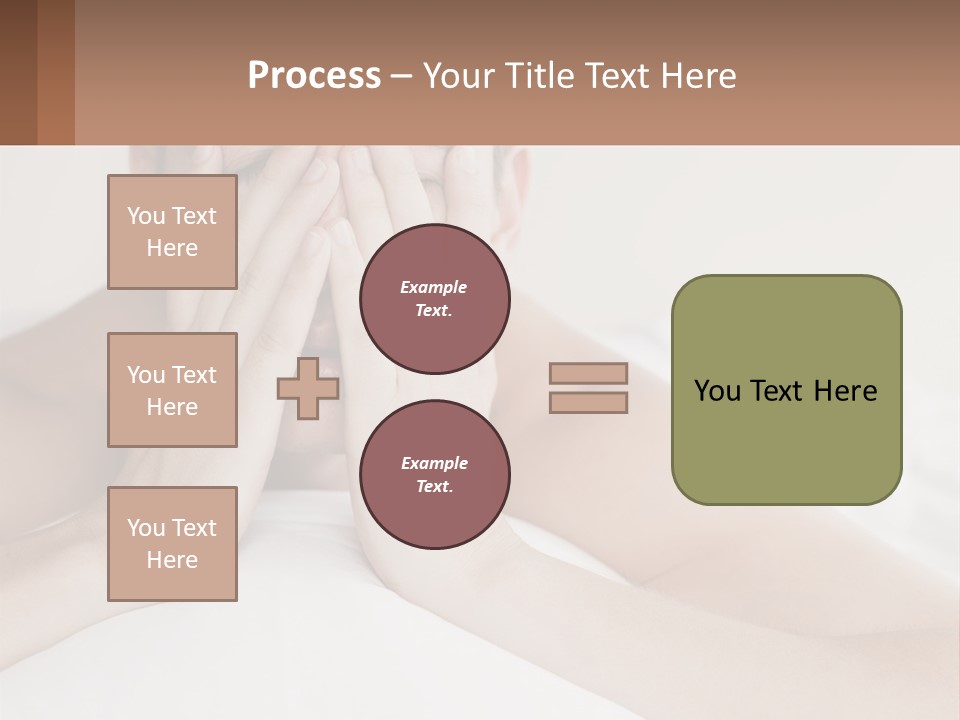 Process – Your Title Text Here

You Text Here

You Text Here

You Text Here

Example Text.

Example Text.

You Text Here